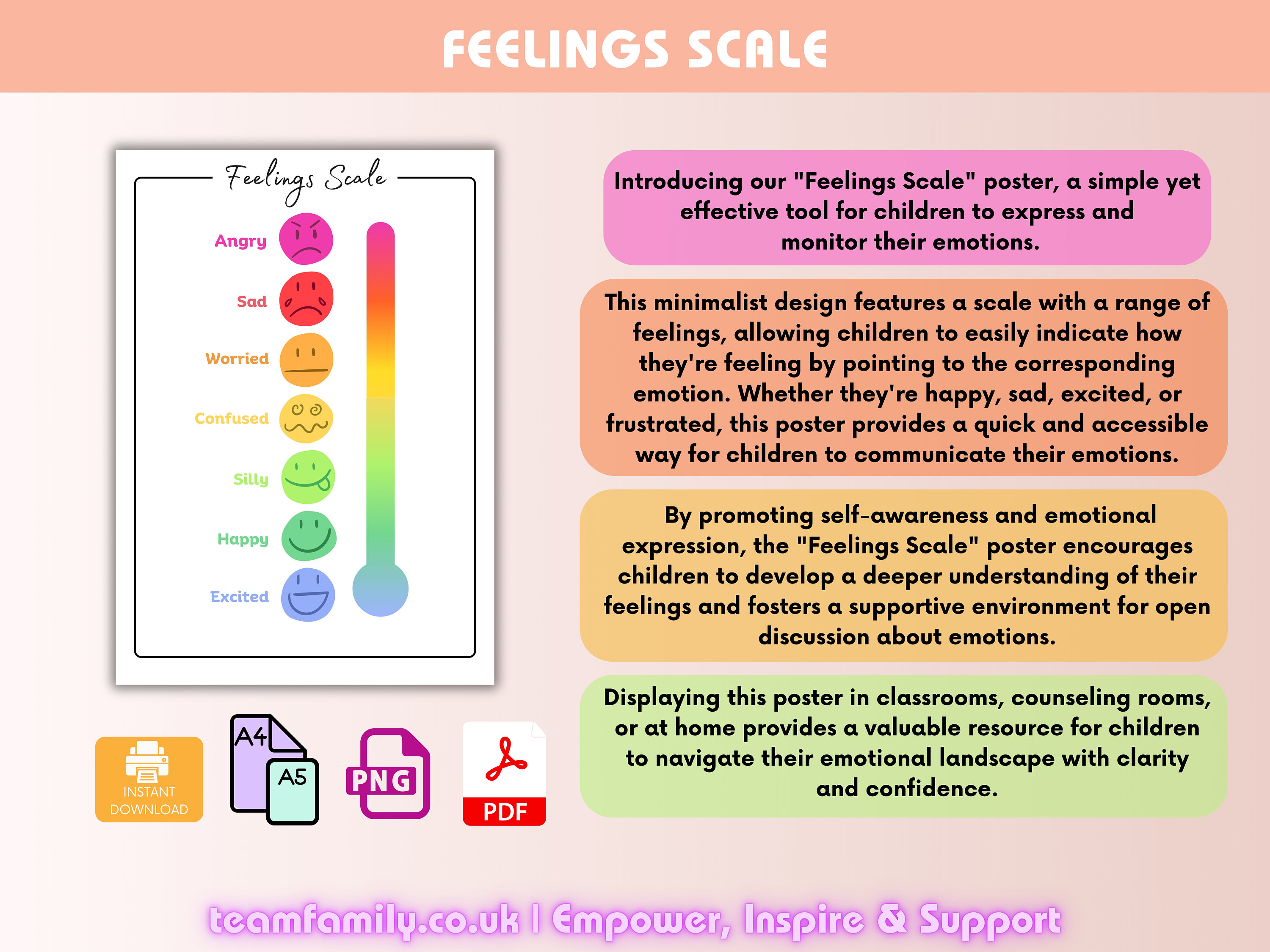 FEELINGS SCALE

Feelings Scale

Angry

Sad

Worried

Confused

Silly

Happy

Excited

INSTANT DOWNLOAD

A4

A5

PNG

PDF

Introducing our "Feelings Scale" poster, a simple yet effective tool for children to express and monitor their emotions.

This minimalist design features a scale with a range of feelings, allowing children to easily indicate how they're feeling by pointing to the corresponding emotion. Whether they're happy, sad, excited, or frustrated, this poster provides a quick and accessible way for children to communicate their emotions.

By promoting self-awareness and emotional expression, the "Feelings Scale" poster encourages children to develop a deeper understanding of their feelings and fosters a supportive environment for open discussion about emotions.

Displaying this poster in classrooms, counseling rooms, or at home provides a valuable resource for children to navigate their emotional landscape with clarity and confidence.

teamfamily.co.uk | Empower, Inspire & Support